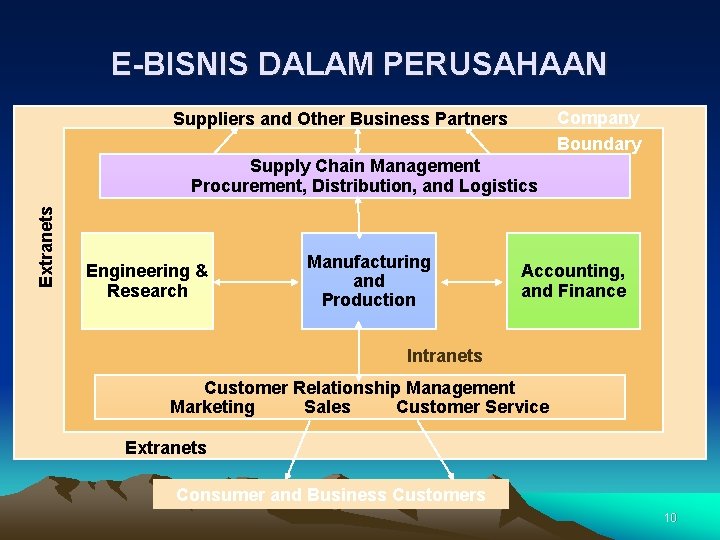 E-BISNIS DALAM PERUSAHAAN

Suppliers and Other Business Partners

Company Boundary

Supply Chain Management
Procurement, Distribution, and Logistics

Extranets

Engineering & Research

Manufacturing and Production

Accounting, and Finance

Intranets

Customer Relationship Management
Marketing Sales Customer Service

Extranets

Consumer and Business Customers

10